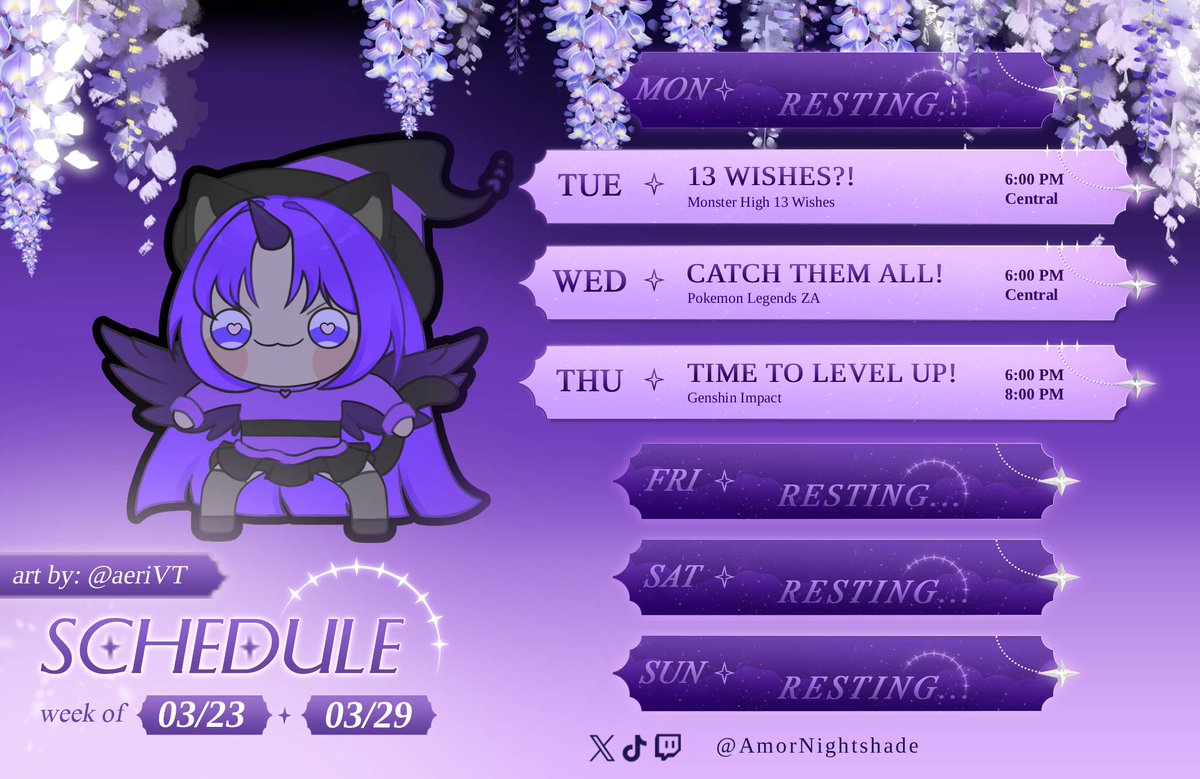 MON RESTING...

TUE 13 WISHES?! Monster High 13 Wishes 6:00 PM Central

WED CATCH THEM ALL! Pokemon Legends ZA 6:00 PM Central

THU TIME TO LEVEL UP! Genshin Impact 6:00 PM 8:00 PM

FRI RESTING...

SAT RESTING...

SUN RESTING...

art by: @aeriVT

SCHEDULE

week of 03/23 03/29

@AmorNightshade